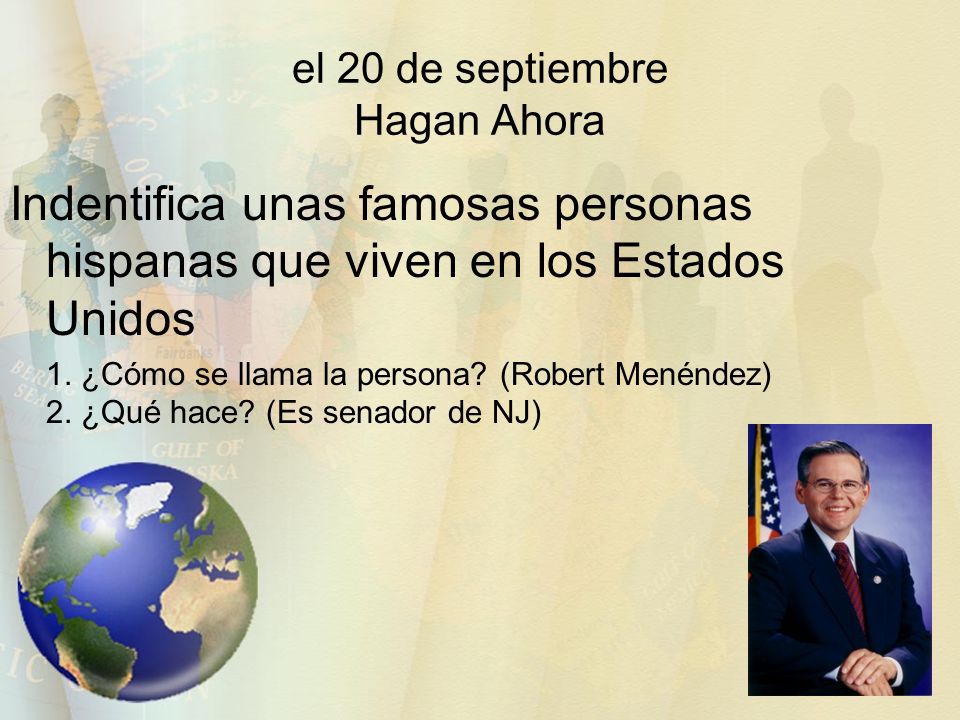 el 20 de septiembre
Hagan Ahora

Indentifica unas famosas personas hispanas que viven en los Estados Unidos

1. ¿Cómo se llama la persona? (Robert Menéndez)
2. ¿Qué hace? (Es senador de NJ)